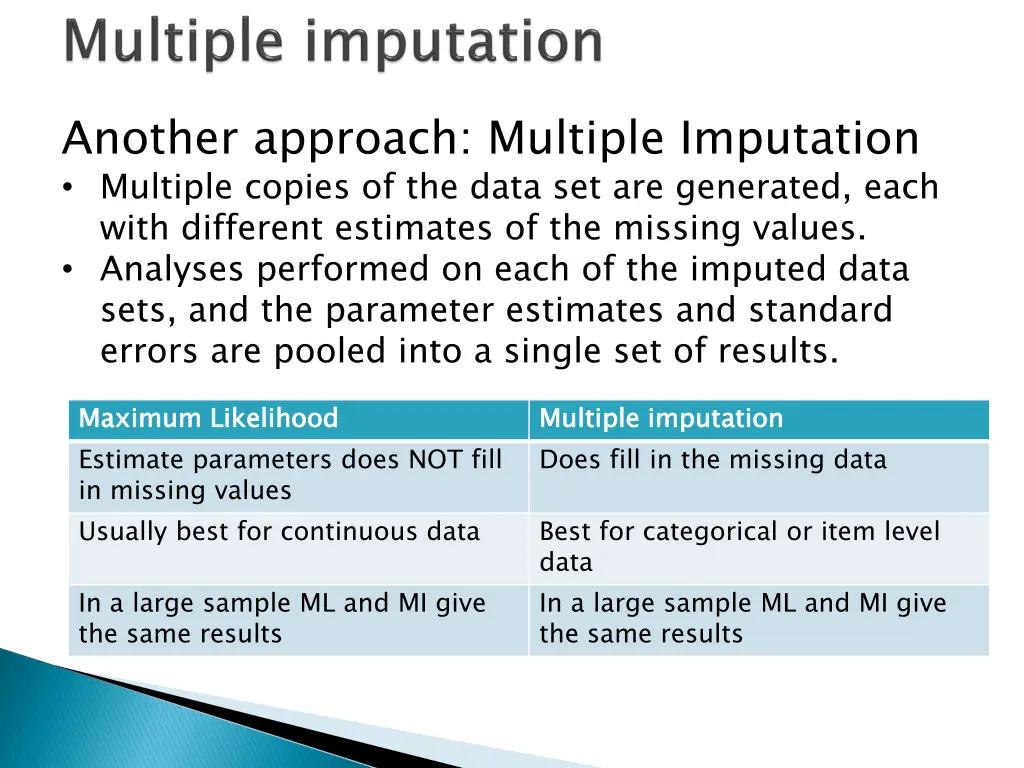 Multiple imputation

Another approach: Multiple Imputation

• Multiple copies of the data set are generated, each with different estimates of the missing values.
• Analyses performed on each of the imputed data sets, and the parameter estimates and standard errors are pooled into a single set of results.

| Maximum Likelihood | Multiple imputation |
|---|---|
| Estimate parameters does NOT fill in missing values | Does fill in the missing data |
| Usually best for continuous data | Best for categorical or item level data |
| In a large sample ML and MI give the same results | In a large sample ML and MI give the same results |